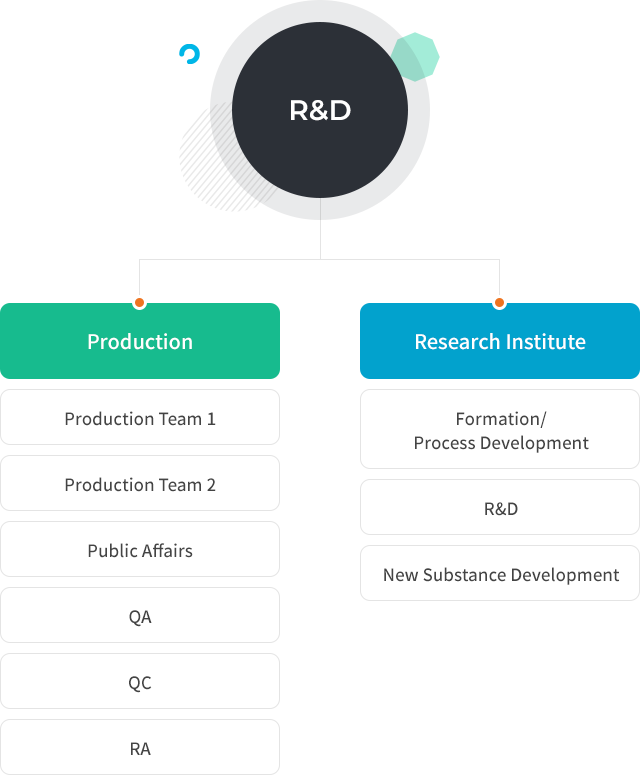 R&D

Production

Production Team 1

Production Team 2

Public Affairs

QA

QC

RA

Research Institute

Formation/
Process Development

R&D

New Substance Development